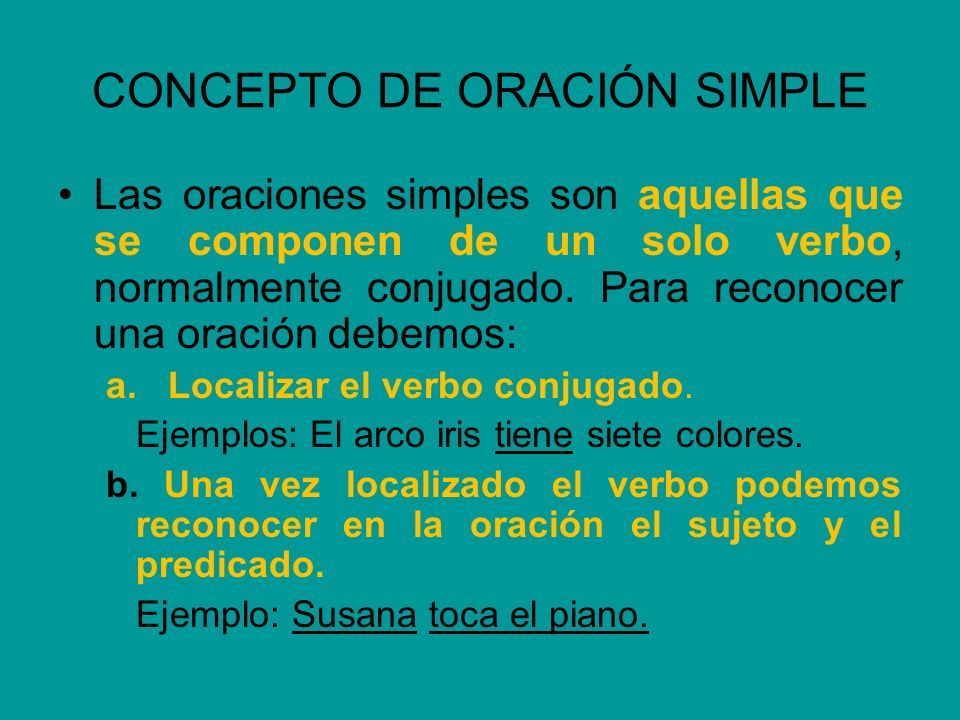 CONCEPTO DE ORACIÓN SIMPLE

• Las oraciones simples son aquellas que se componen de un solo verbo, normalmente conjugado. Para reconocer una oración debemos:

a. Localizar el verbo conjugado.

Ejemplos: El arco iris tiene siete colores.

b. Una vez localizado el verbo podemos reconocer en la oración el sujeto y el predicado.

Ejemplo: Susana toca el piano.